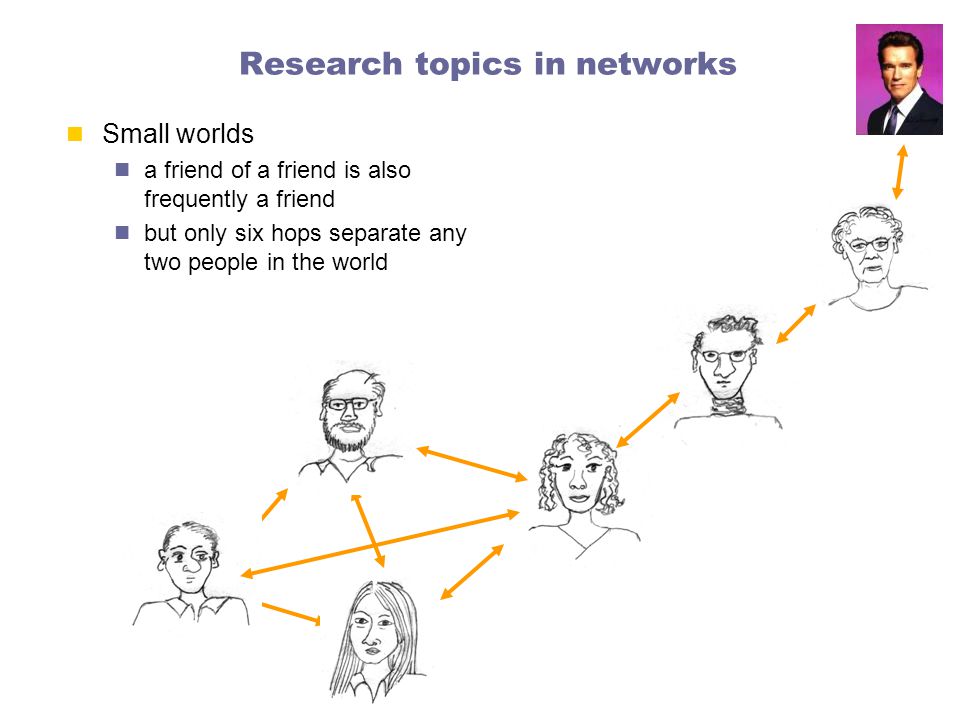 Research topics in networks

Small worlds

a friend of a friend is also frequently a friend

but only six hops separate any two people in the world